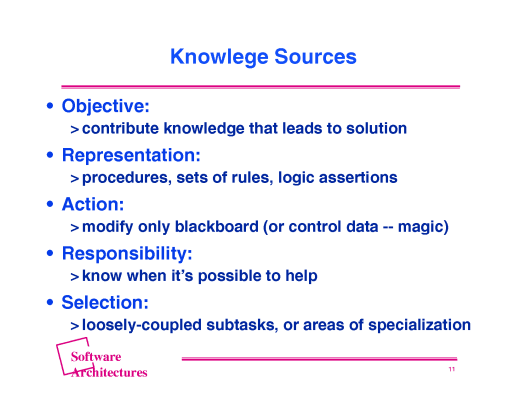 Knowlege Sources

• Objective:
> contribute knowledge that leads to solution

• Representation:
> procedures, sets of rules, logic assertions

• Action:
> modify only blackboard (or control data -- magic)

• Responsibility:
> know when it's possible to help

• Selection:
> loosely-coupled subtasks, or areas of specialization

Software
Architectures

11